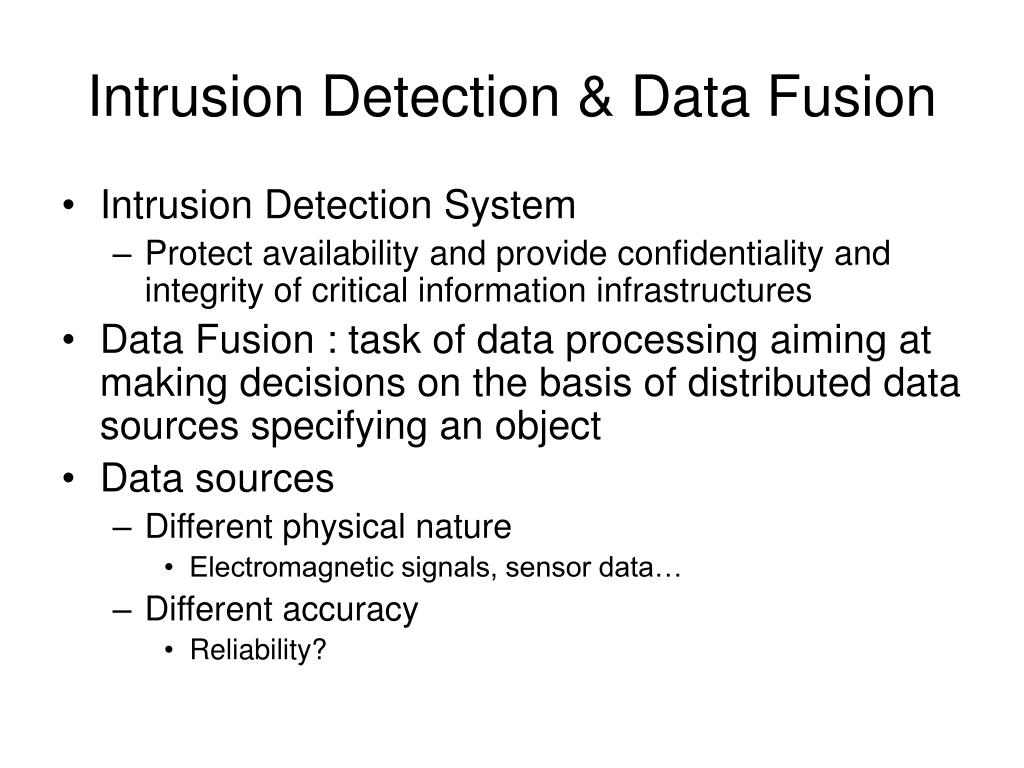 Intrusion Detection & Data Fusion

• Intrusion Detection System
– Protect availability and provide confidentiality and integrity of critical information infrastructures
• Data Fusion : task of data processing aiming at making decisions on the basis of distributed data sources specifying an object
• Data sources
– Different physical nature
• Electromagnetic signals, sensor data…
– Different accuracy
• Reliability?